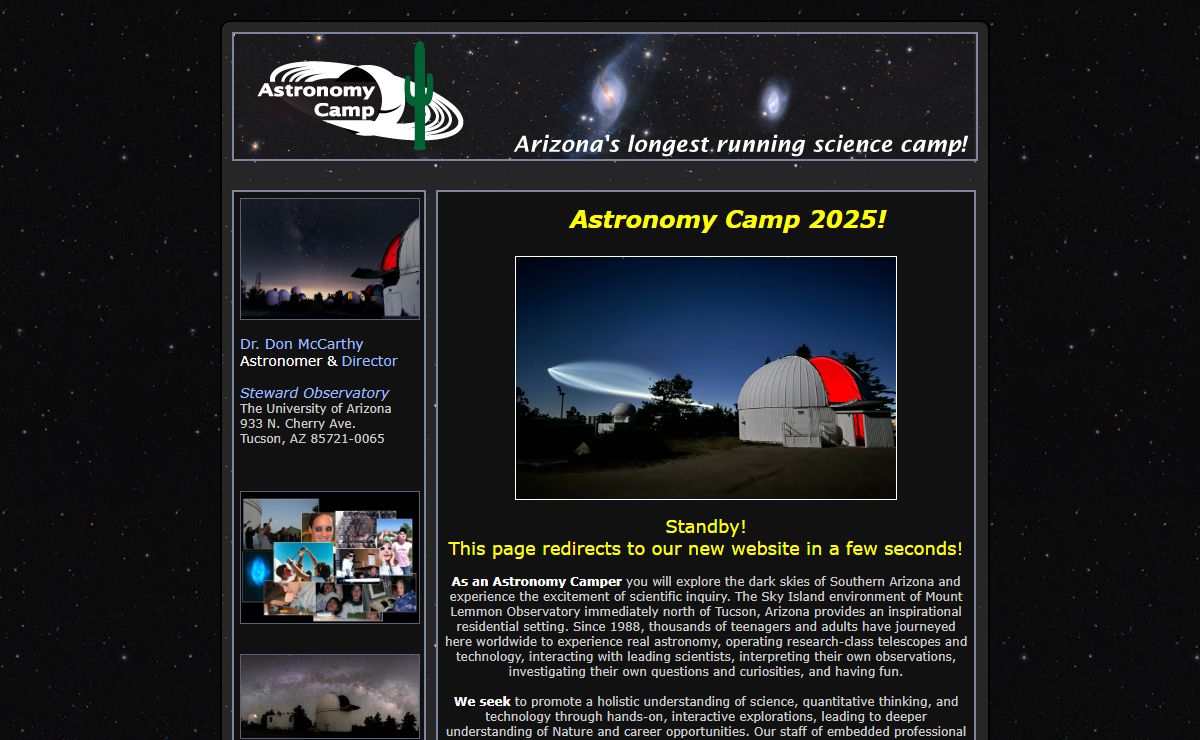 Astronomy Camp

Arizona's longest running science camp!

Dr. Don McCarthy
Astronomer & Director

Steward Observatory
The University of Arizona
933 N. Cherry Ave.
Tucson, AZ 85721-0065

Astronomy Camp 2025!

Standby!
This page redirects to our new website in a few seconds!

As an Astronomy Camper you will explore the dark skies of Southern Arizona and experience the excitement of scientific inquiry. The Sky Island environment of Mount Lemmon Observatory immediately north of Tucson, Arizona provides an inspirational residential setting. Since 1988, thousands of teenagers and adults have journeyed here worldwide to experience real astronomy, operating research-class telescopes and technology, interacting with leading scientists, interpreting their own observations, investigating their own questions and curiosities, and having fun.

We seek to promote a holistic understanding of science, quantitative thinking, and technology through hands-on, interactive explorations, leading to deeper understanding of Nature and career opportunities. Our staff of embedded professional